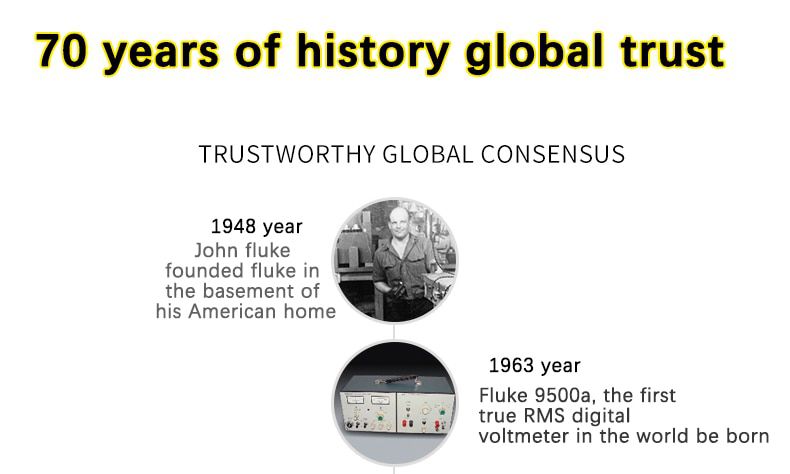 70 years of history global trust

TRUSTWORTHY GLOBAL CONSENSUS

1948 year
John fluke founded fluke in the basement of his American home

1963 year
Fluke 9500a, the first true RMS digital voltmeter in the world be born